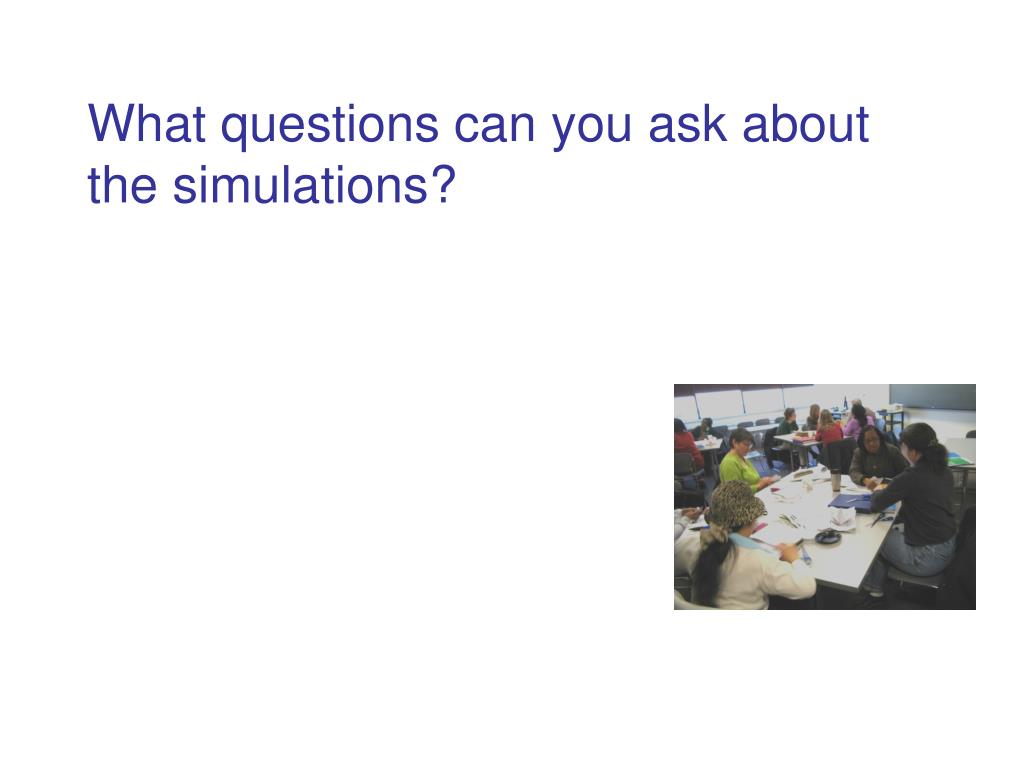 What questions can you ask about the simulations?